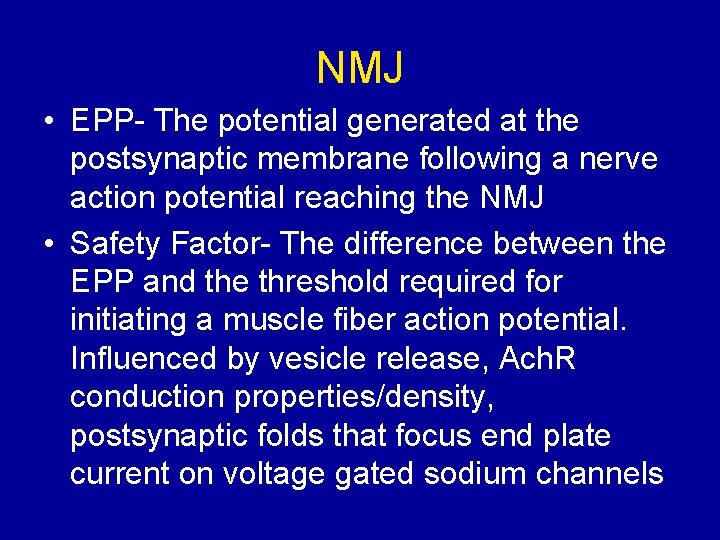 NMJ

• EPP- The potential generated at the postsynaptic membrane following a nerve action potential reaching the NMJ

• Safety Factor- The difference between the EPP and the threshold required for initiating a muscle fiber action potential. Influenced by vesicle release, AchR conduction properties/density, postsynaptic folds that focus end plate current on voltage gated sodium channels